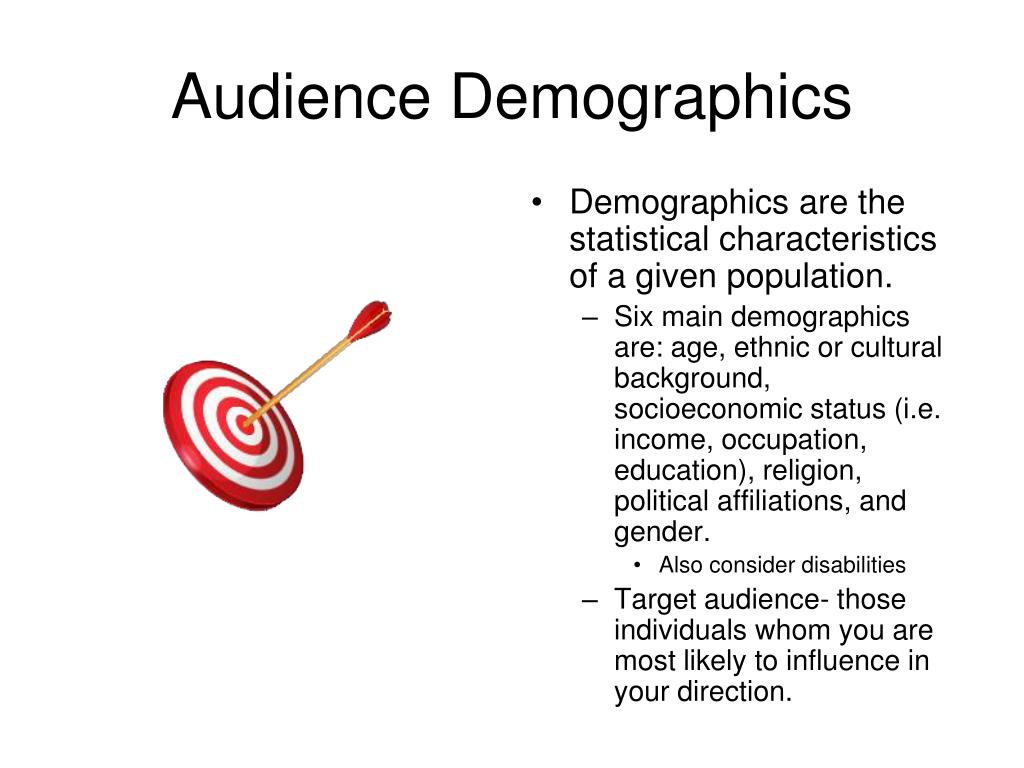 Audience Demographics

• Demographics are the statistical characteristics of a given population.
– Six main demographics are: age, ethnic or cultural background, socioeconomic status (i.e. income, occupation, education), religion, political affiliations, and gender.
• Also consider disabilities
– Target audience- those individuals whom you are most likely to influence in your direction.